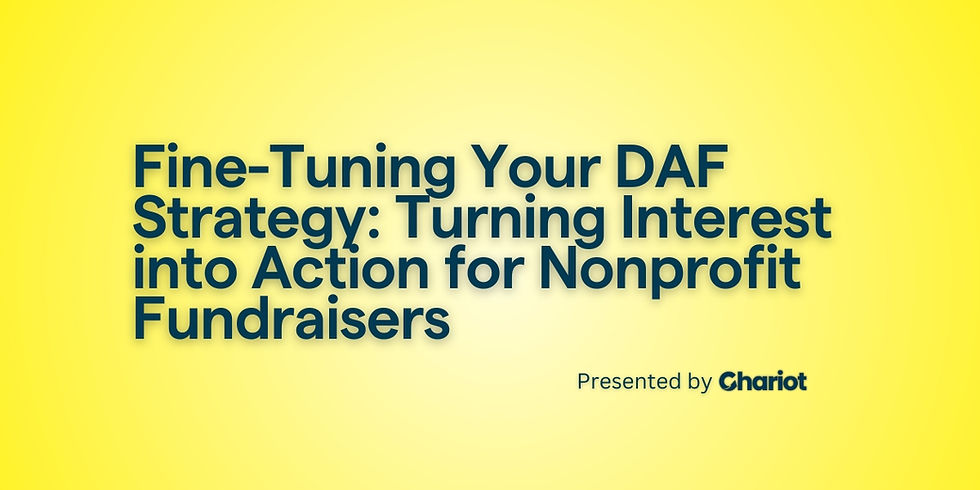 Fine-Tuning Your DAF Strategy: Turning Interest into Action for Nonprofit Fundraisers

Presented by Chariot